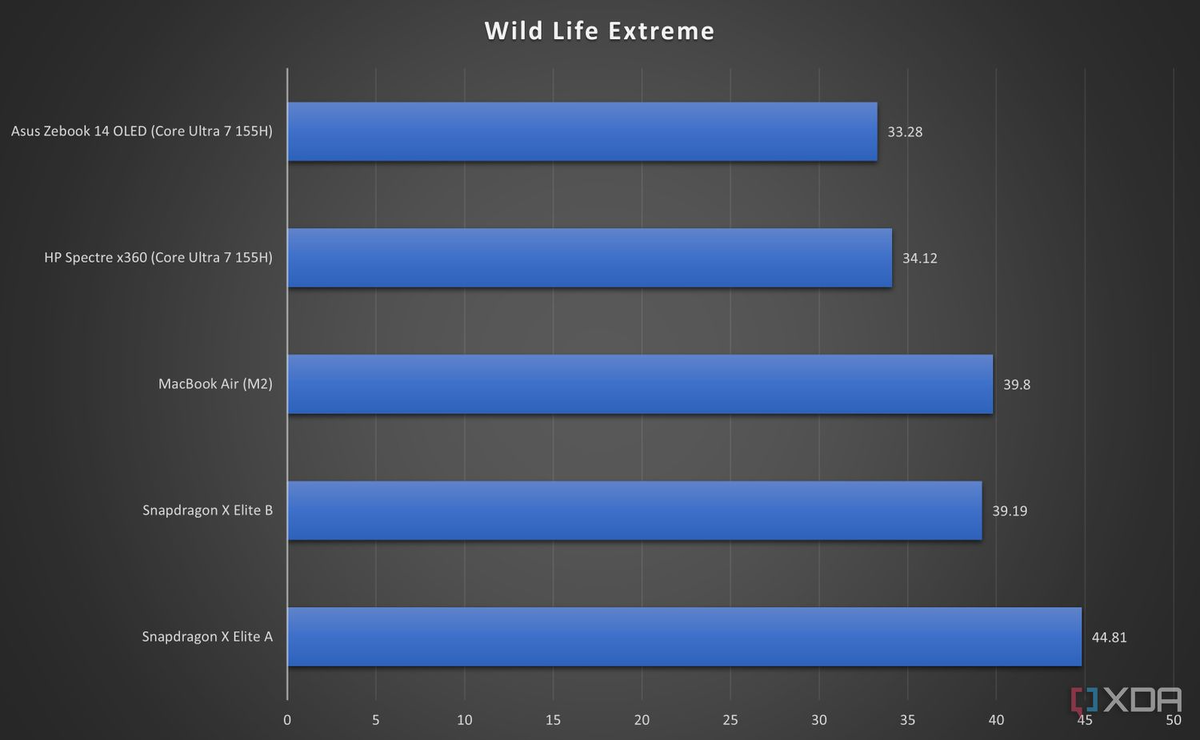 Wild Life Extreme

Asus Zebook 14 OLED (Core Ultra 7 155H) 33.28

HP Spectre x360 (Core Ultra 7 155H) 34.12

MacBook Air (M2) 39.8

Snapdragon X Elite B 39.19

Snapdragon X Elite A 44.81

0 5 10 15 20 25 30 35 40 45 50

XDA